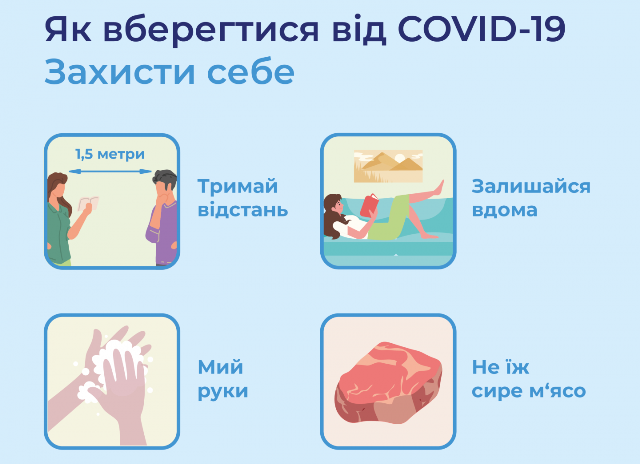 Як вберегтися від COVID-19
Захисти себе

1,5 метри

Тримай відстань

Залишайся вдома

Мий руки

Не їж сире м‘ясо